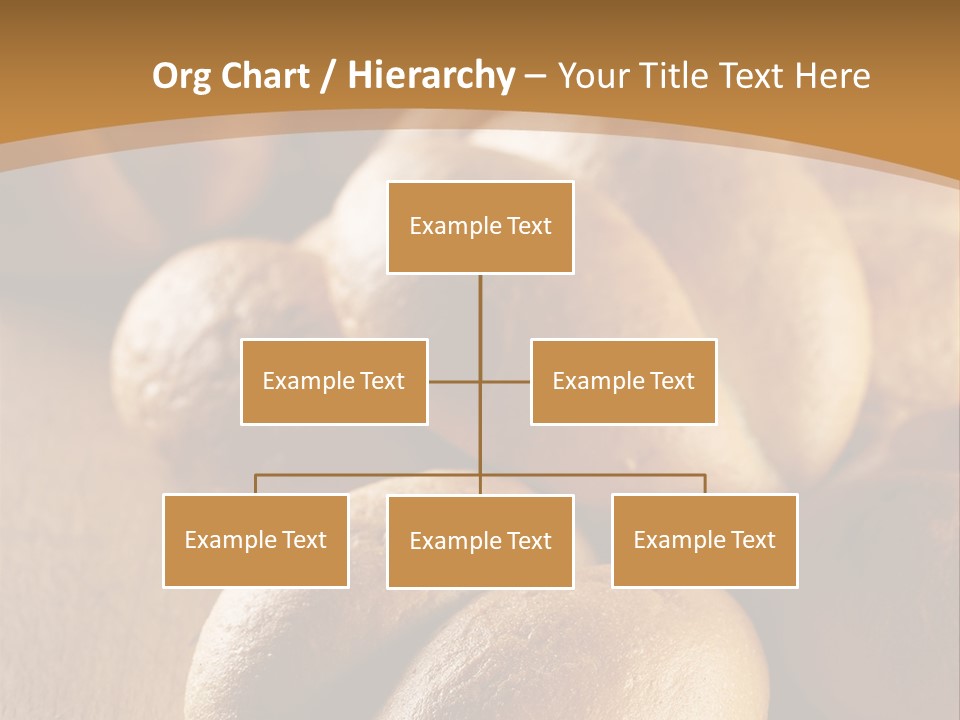 Org Chart / Hierarchy – Your Title Text Here

Example Text

Example Text

Example Text

Example Text

Example Text

Example Text